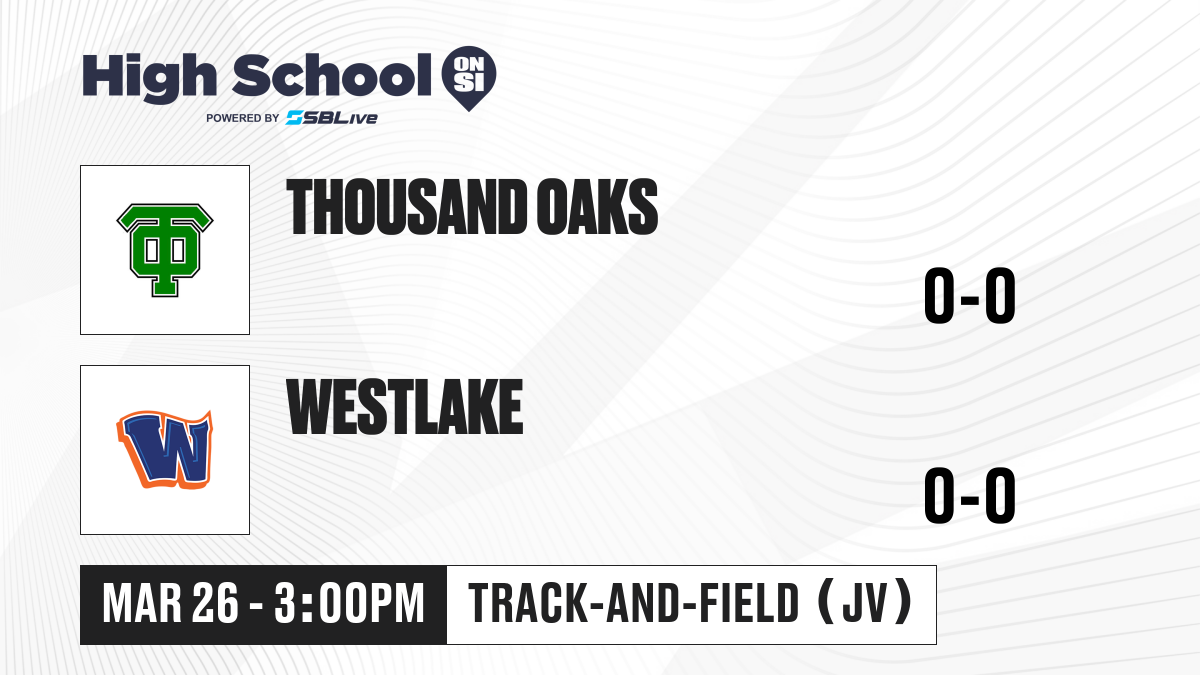 High School ON SI
POWERED BY SBLive

TO

THOUSAND OAKS

0-0

W

WESTLAKE

0-0

MAR 26 - 3:00PM

TRACK-AND-FIELD (JV)